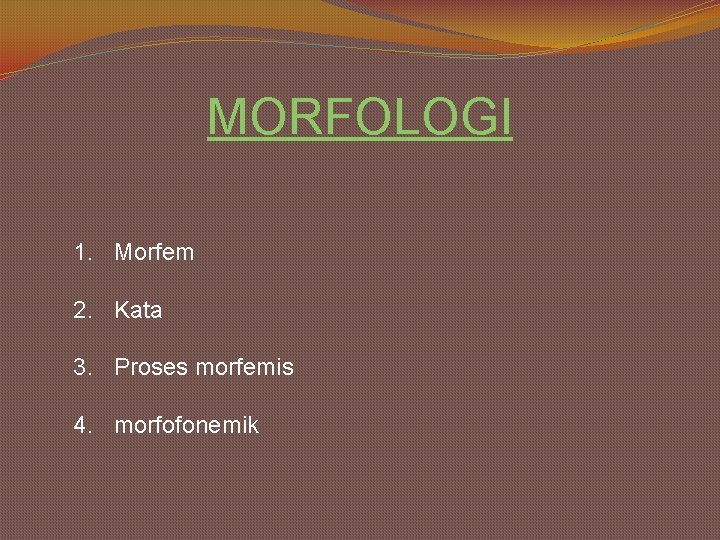 MORFOLOGI

1. Morfem
2. Kata
3. Proses morfemis
4. morfofonemik